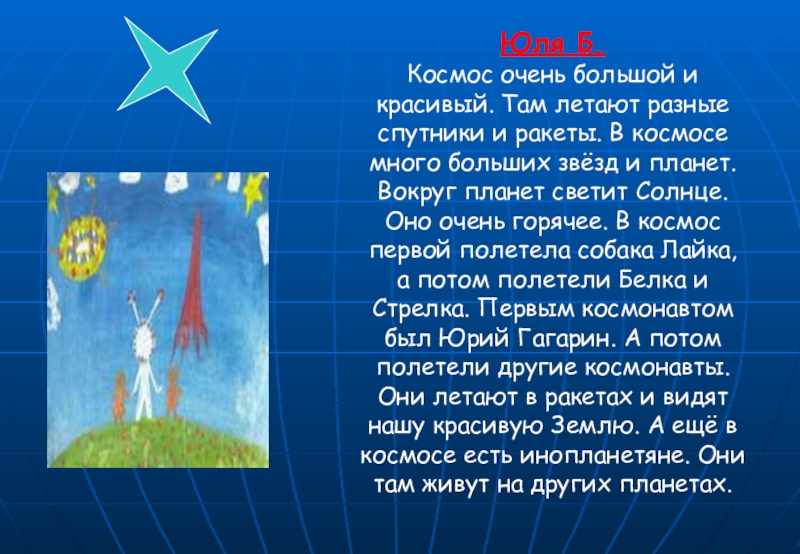 Юля Б.

Космос очень большой и красивый. Там летают разные спутники и ракеты. В космосе много больших звёзд и планет. Вокруг планет светит Солнце. Оно очень горячее. В космос первой полетела собака Лайка, а потом полетели Белка и Стрелка. Первым космонавтом был Юрий Гагарин. А потом полетели другие космонавты. Они летают в ракетах и видят нашу красивую Землю. А ещё в космосе есть инопланетяне. Они там живут на других планетах.